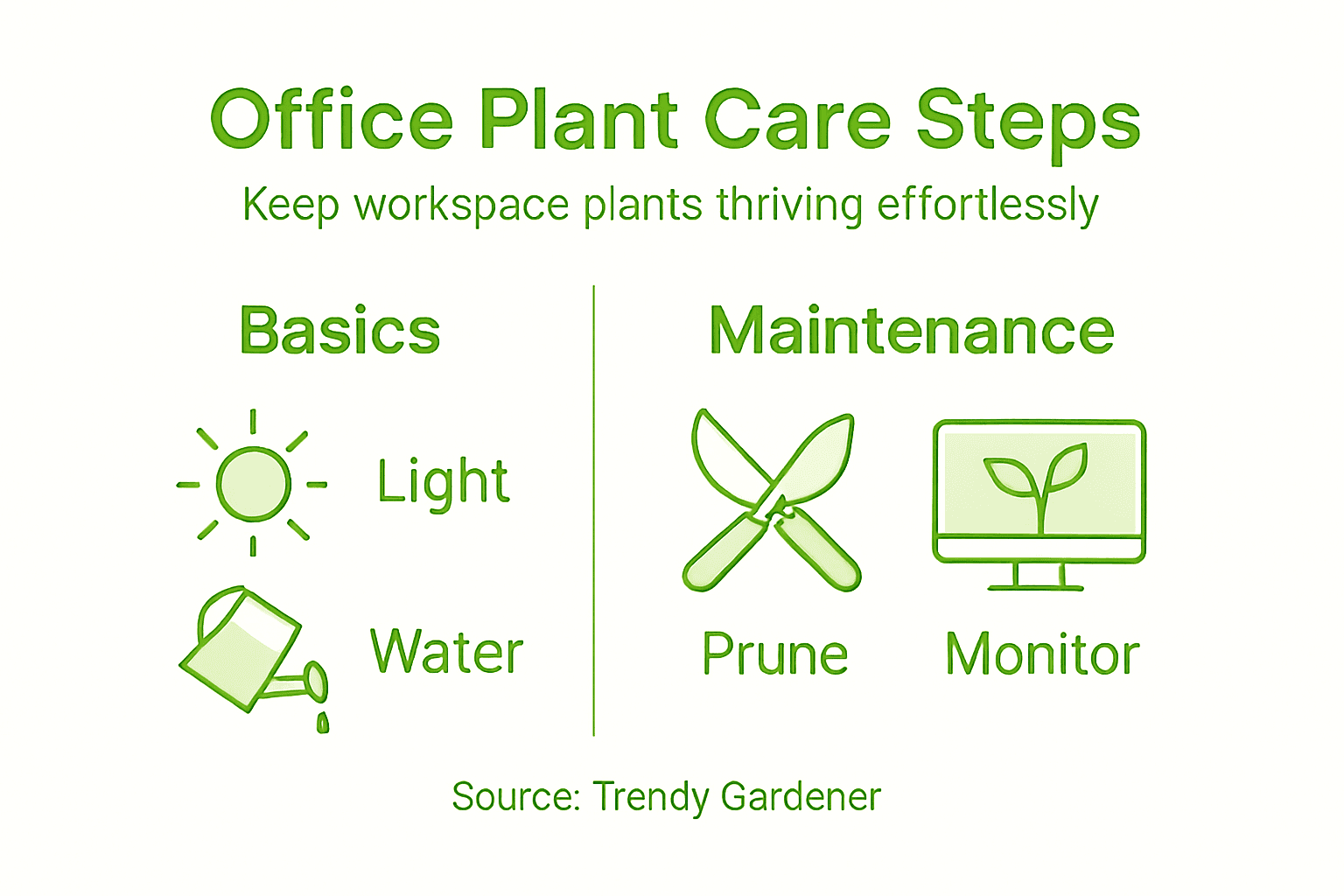 Office Plant Care Steps

Keep workspace plants thriving effortlessly

Basics

Light

Water

Maintenance

Prune

Monitor

Source: Trendy Gardener